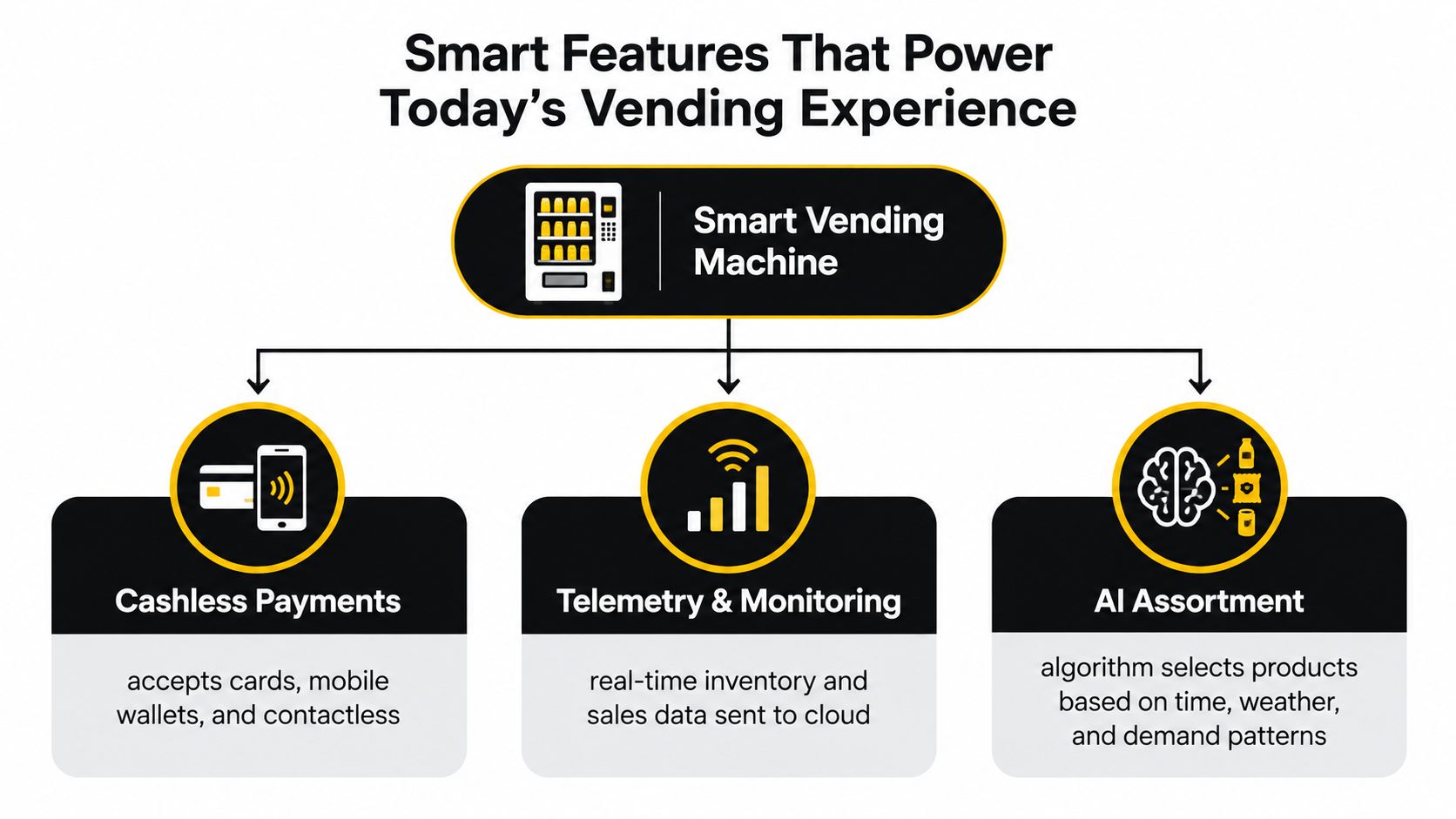 Smart Features That Power Today’s Vending Experience

Smart Vending Machine

Cashless Payments

accepts cards, mobile wallets, and contactless

Telemetry & Monitoring

real-time inventory and sales data sent to cloud

AI Assortment

algorithm selects products based on time, weather, and demand patterns